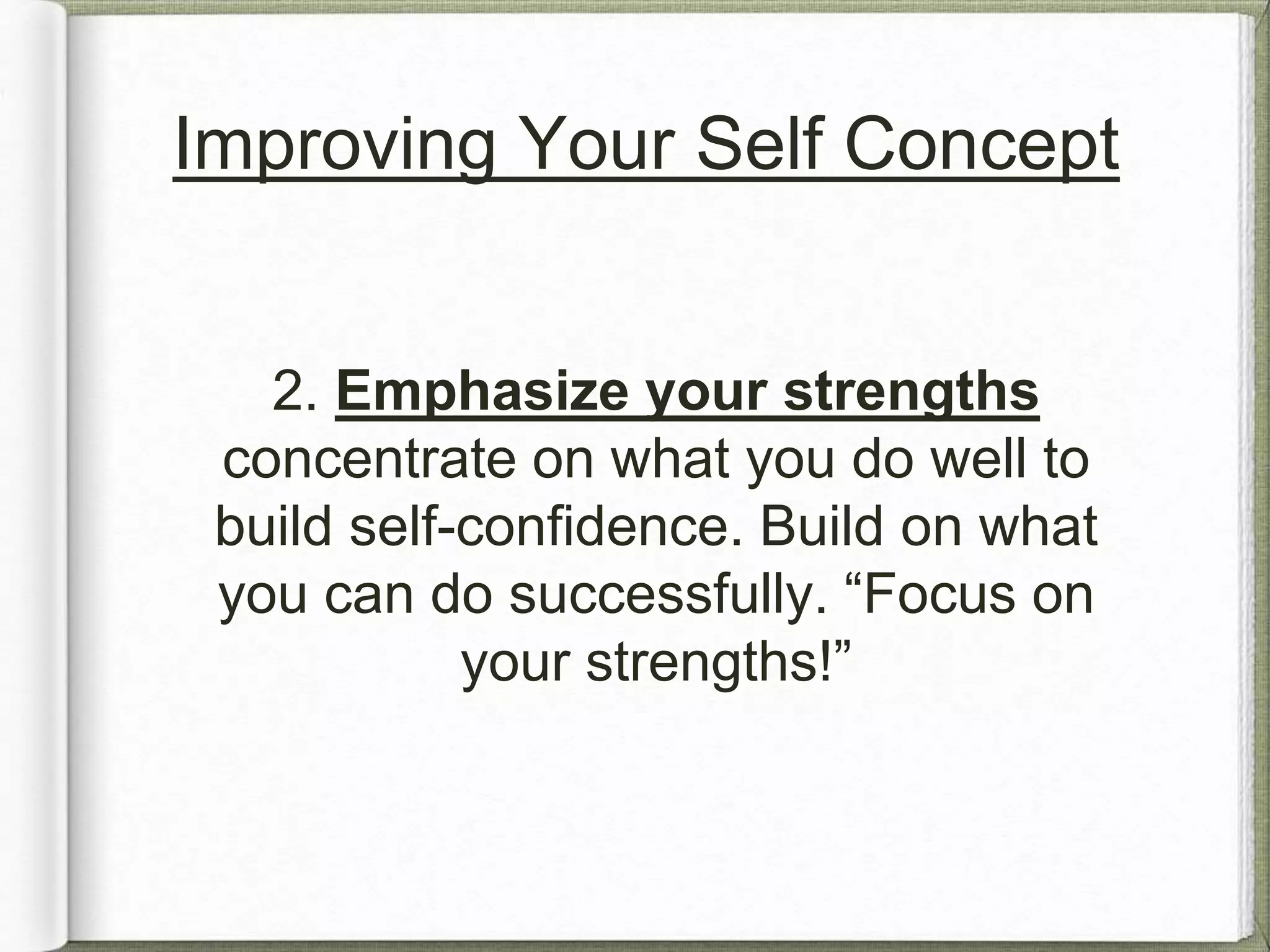 Improving Your Self Concept

2. Emphasize your strengths concentrate on what you do well to build self-confidence. Build on what you can do successfully. “Focus on your strengths!”